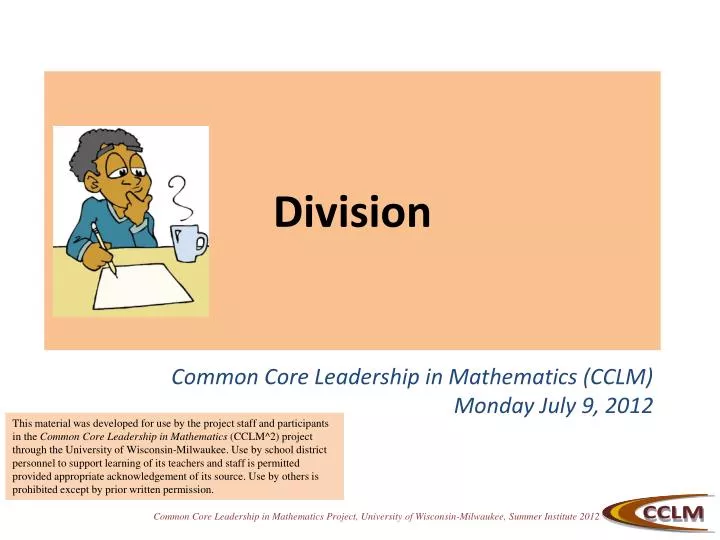 Division

Common Core Leadership in Mathematics (CCLM)
Monday July 9, 2012

This material was developed for use by the project staff and participants in the Common Core Leadership in Mathematics (CCLM^2) project through the University of Wisconsin-Milwaukee. Use by school district personnel to support learning of its teachers and staff is permitted provided appropriate acknowledgement of its source. Use by others is prohibited except by prior written permission.

Common Core Leadership in Mathematics Project, University of Wisconsin-Milwaukee, Summer Institute 2012

CCLM